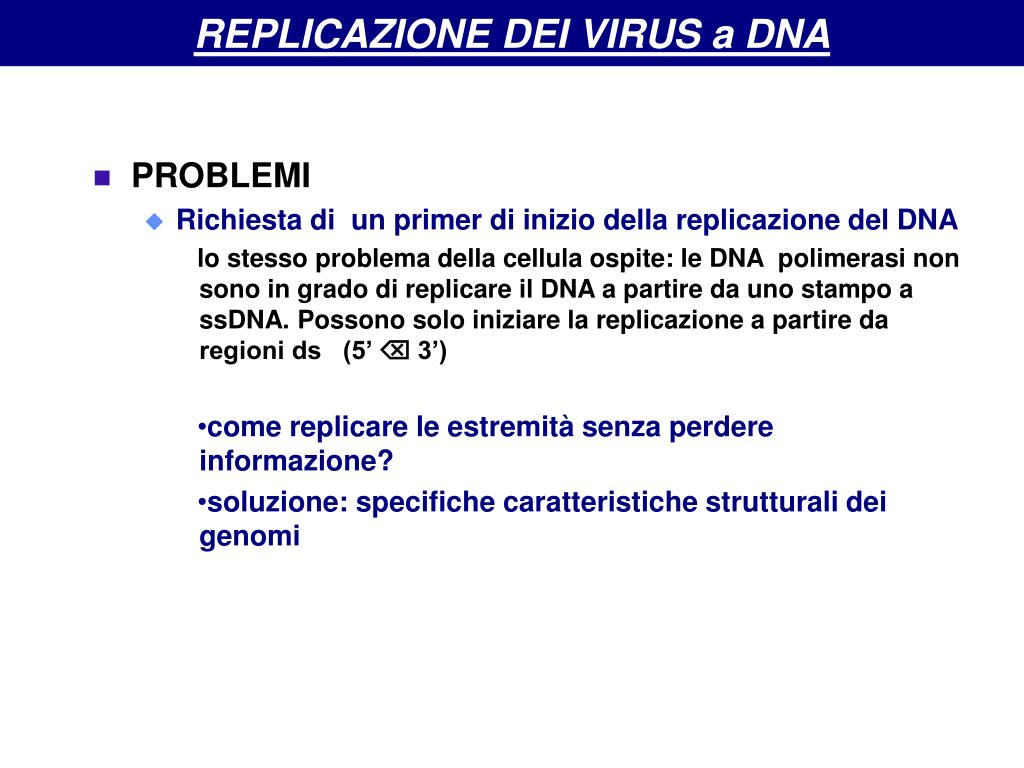 REPLICAZIONE DEI VIRUS a DNA

PROBLEMI

Richiesta di un primer di inizio della replicazione del DNA

lo stesso problema della cellula ospite: le DNA polimerasi non sono in grado di replicare il DNA a partire da uno stampo a ssDNA. Possono solo iniziare la replicazione a partire da regioni ds (5’ ⌫ 3’)

•come replicare le estremità senza perdere informazione?

•soluzione: specifiche caratteristiche strutturali dei genomi